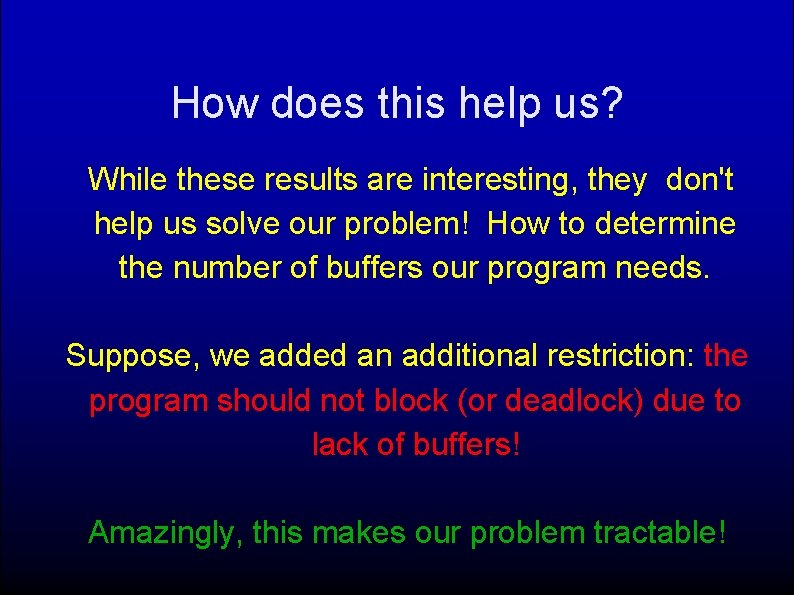 How does this help us?

While these results are interesting, they don't help us solve our problem! How to determine the number of buffers our program needs.

Suppose, we added an additional restriction: the program should not block (or deadlock) due to lack of buffers!

Amazingly, this makes our problem tractable!